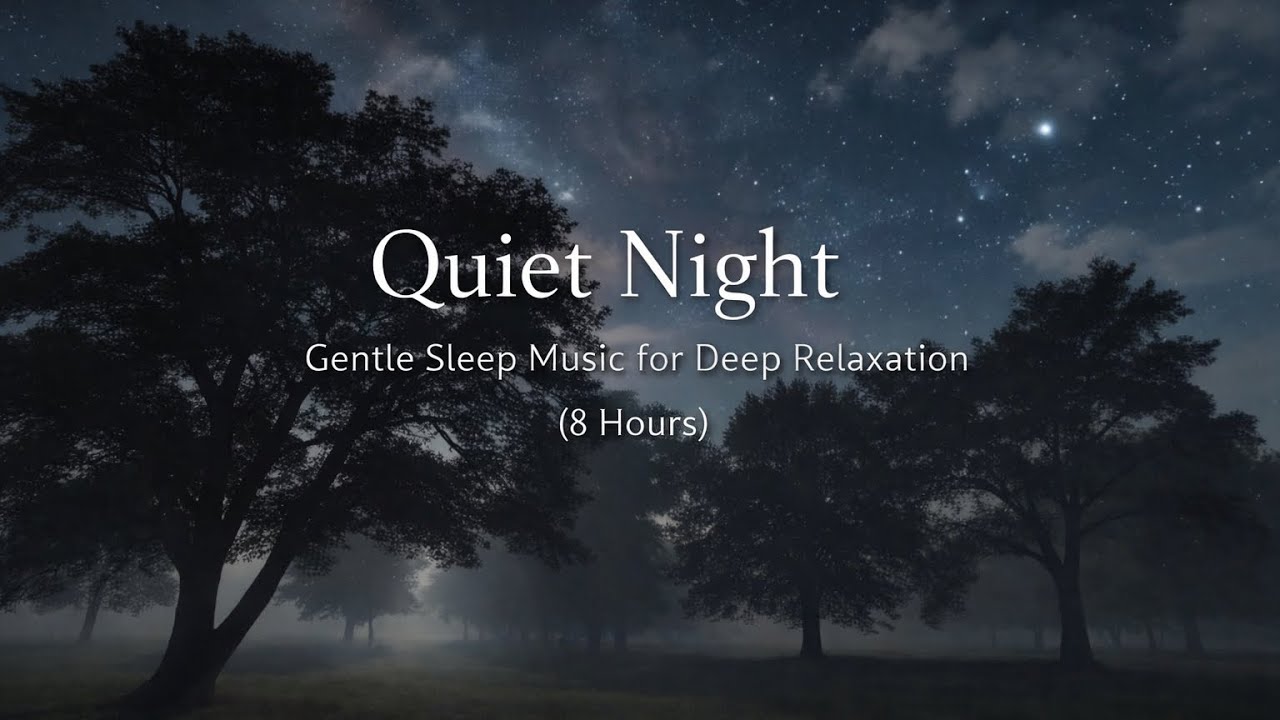 Quiet Night

Gentle Sleep Music for Deep Relaxation

(8 Hours)